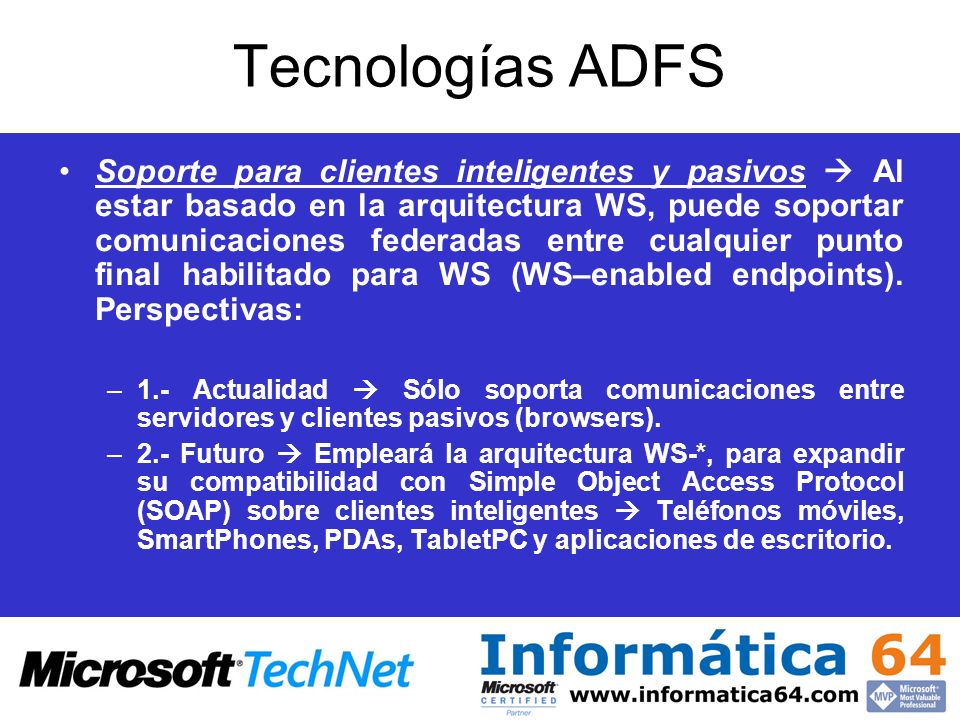 Tecnologías ADFS

• Soporte para clientes inteligentes y pasivos → Al estar basado en la arquitectura WS, puede soportar comunicaciones federadas entre cualquier punto final habilitado para WS (WS–enabled endpoints). Perspectivas:

– 1.- Actualidad → Sólo soporta comunicaciones entre servidores y clientes pasivos (browsers).

– 2.- Futuro → Empleará la arquitectura WS-*, para expandir su compatibilidad con Simple Object Access Protocol (SOAP) sobre clientes inteligentes → Teléfonos móviles, SmartPhones, PDAs, TabletPC y aplicaciones de escritorio.

Microsoft TechNet

Informática 64

Microsoft CERTIFIED Partner

www.informatica64.com

MVP Microsoft Most Valuable Professional